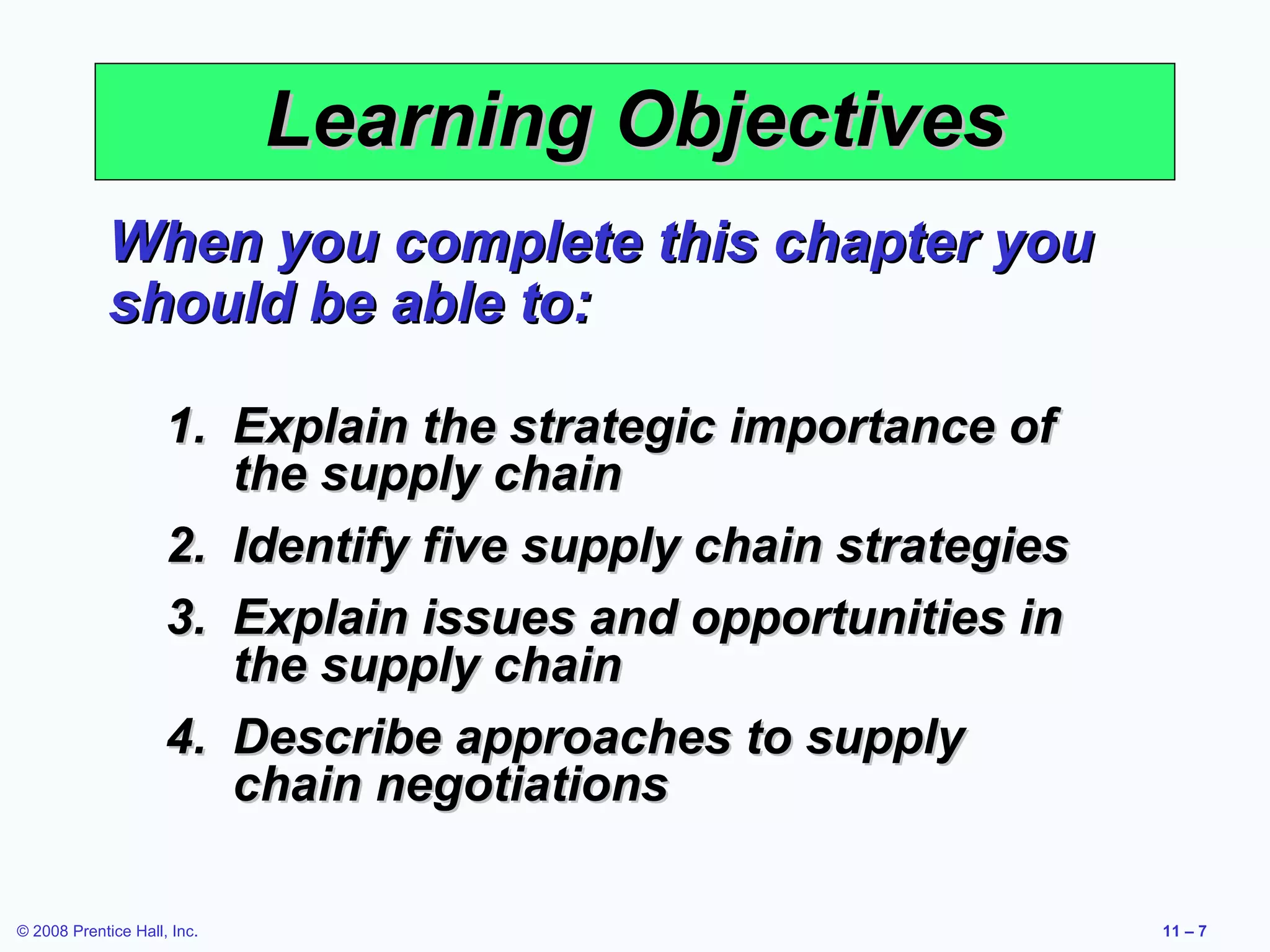 Learning Objectives

When you complete this chapter you should be able to:

1. Explain the strategic importance of the supply chain
2. Identify five supply chain strategies
3. Explain issues and opportunities in the supply chain
4. Describe approaches to supply chain negotiations

© 2008 Prentice Hall, Inc.

11 – 7